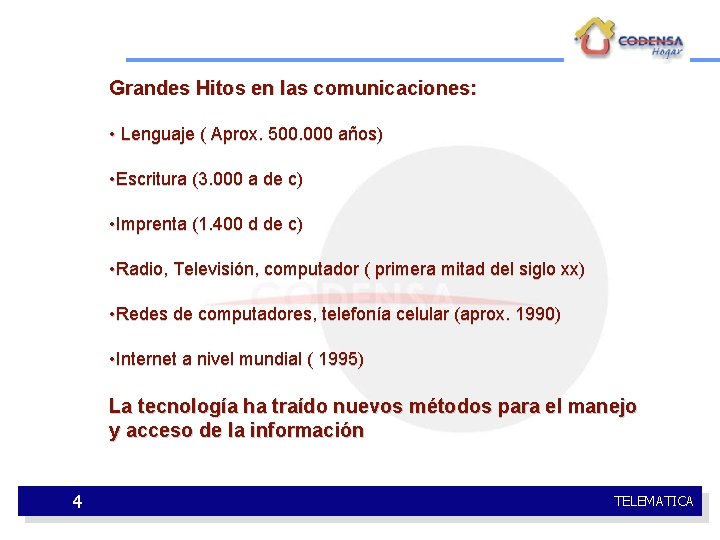 CODENSA Hogar

Grandes Hitos en las comunicaciones:

• Lenguaje ( Aprox. 500.000 años)

•Escritura (3.000 a de c)

•Imprenta (1.400 d de c)

•Radio, Televisión, computador ( primera mitad del siglo xx)

•Redes de computadores, telefonía celular (aprox. 1990)

•Internet a nivel mundial ( 1995)

La tecnología ha traído nuevos métodos para el manejo y acceso de la información

CODENSA

4

TELEMATICA